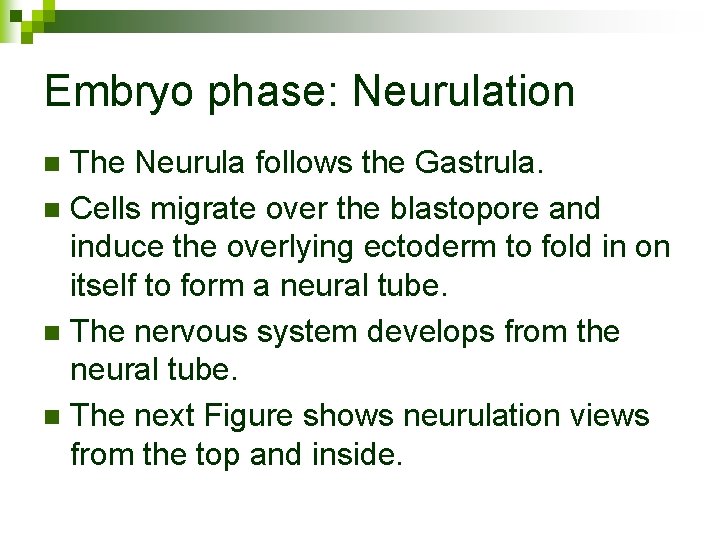 Embryo phase: Neurulation

- The Neurula follows the Gastrula.
- Cells migrate over the blastopore and induce the overlying ectoderm to fold in on itself to form a neural tube.
- The nervous system develops from the neural tube.
- The next Figure shows neurulation views from the top and inside.